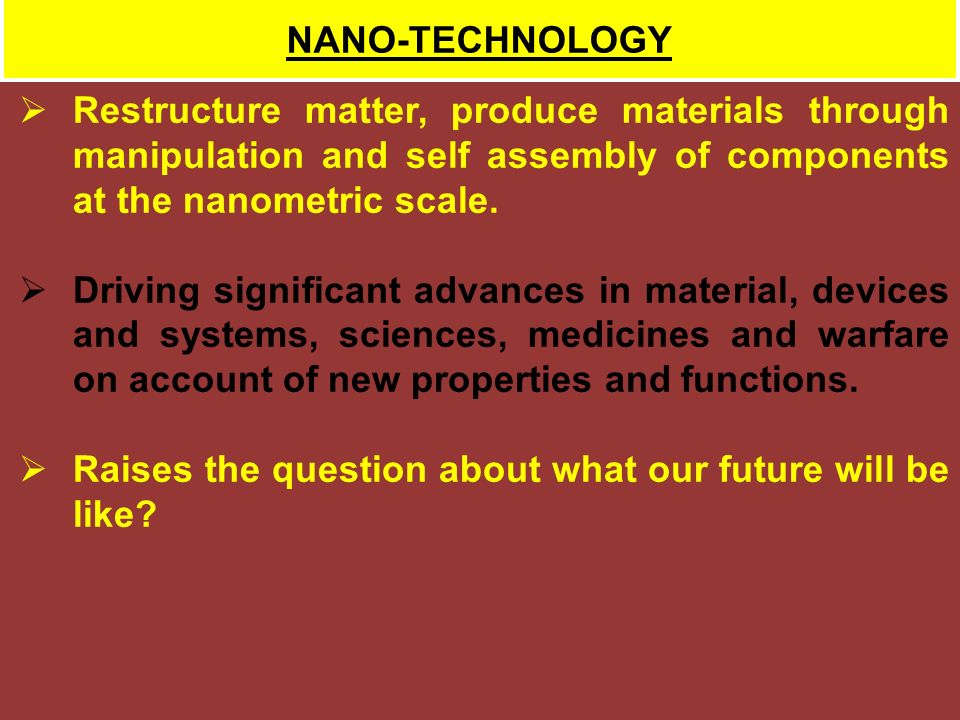 NANO-TECHNOLOGY

➢ Restructure matter, produce materials through manipulation and self assembly of components at the nanometric scale.

➢ Driving significant advances in material, devices and systems, sciences, medicines and warfare on account of new properties and functions.

➢ Raises the question about what our future will be like?